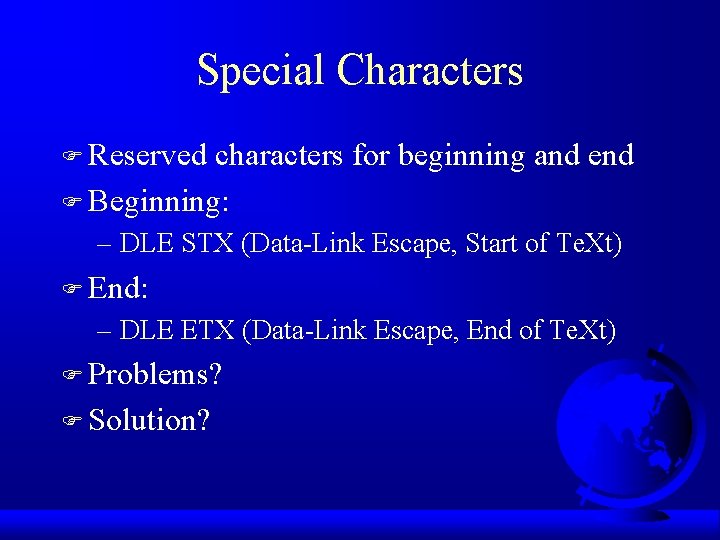 Special Characters

Reserved characters for beginning and end

Beginning:

– DLE STX (Data-Link Escape, Start of TeXt)

End:

– DLE ETX (Data-Link Escape, End of TeXt)

Problems?

Solution?